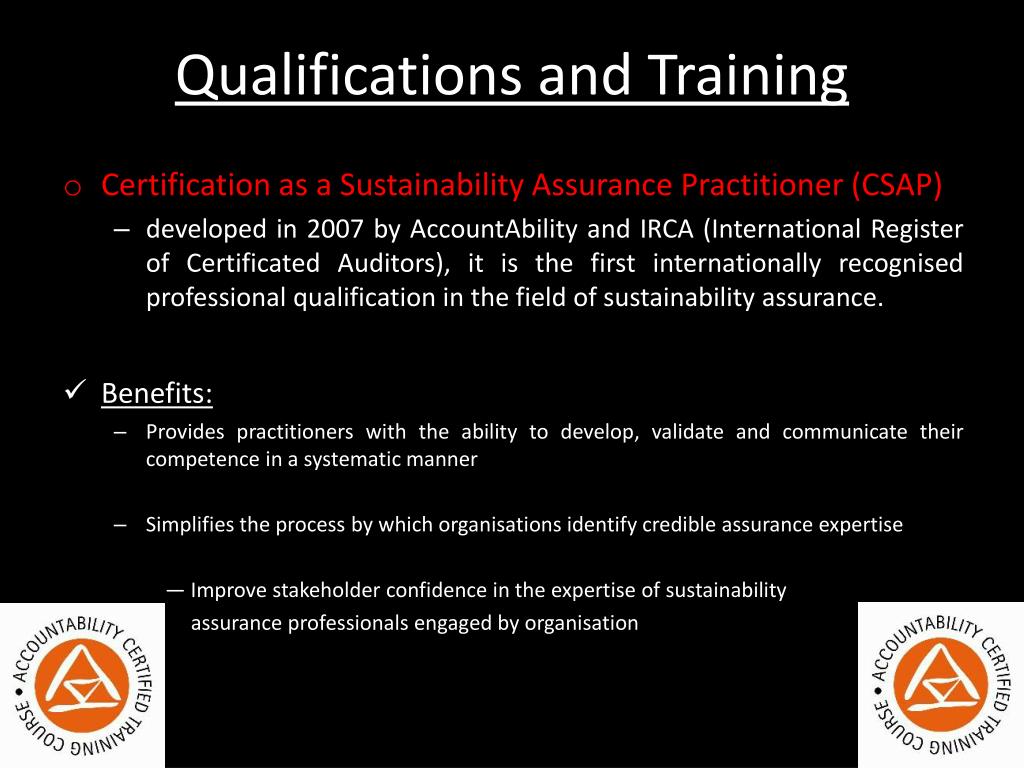 Qualifications and Training

o Certification as a Sustainability Assurance Practitioner (CSAP)

– developed in 2007 by AccountAbility and IRCA (International Register of Certificated Auditors), it is the first internationally recognised professional qualification in the field of sustainability assurance.

✓ Benefits:

– Provides practitioners with the ability to develop, validate and communicate their competence in a systematic manner

– Simplifies the process by which organisations identify credible assurance expertise

— Improve stakeholder confidence in the expertise of sustainability assurance professionals engaged by organisation

ACCOUNTABILITY CERTIFIED TRAINING COURSE

ACCOUNTABILITY CERTIFIED TRAINING COURSE